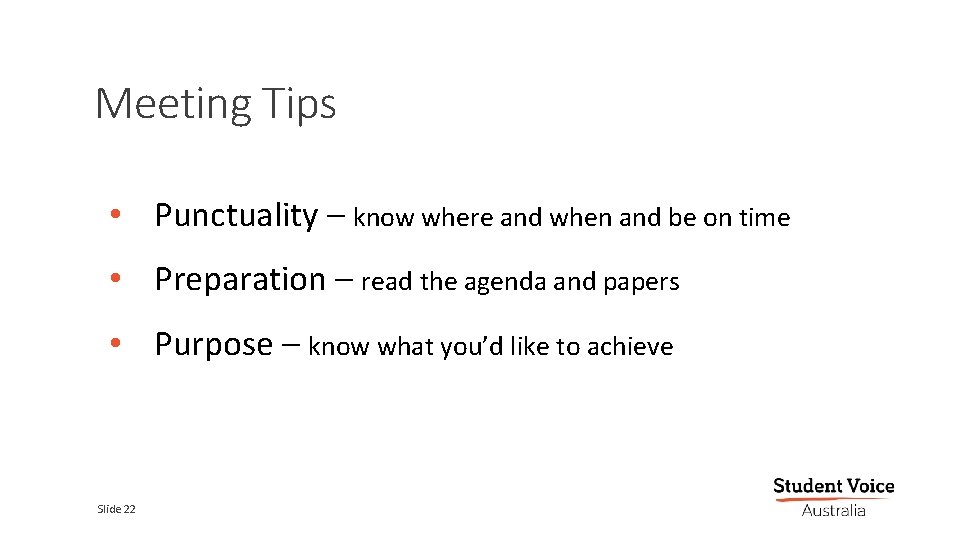 Meeting Tips

• Punctuality – know where and when and be on time

• Preparation – read the agenda and papers

• Purpose – know what you'd like to achieve

Slide 22

Student Voice
Australia